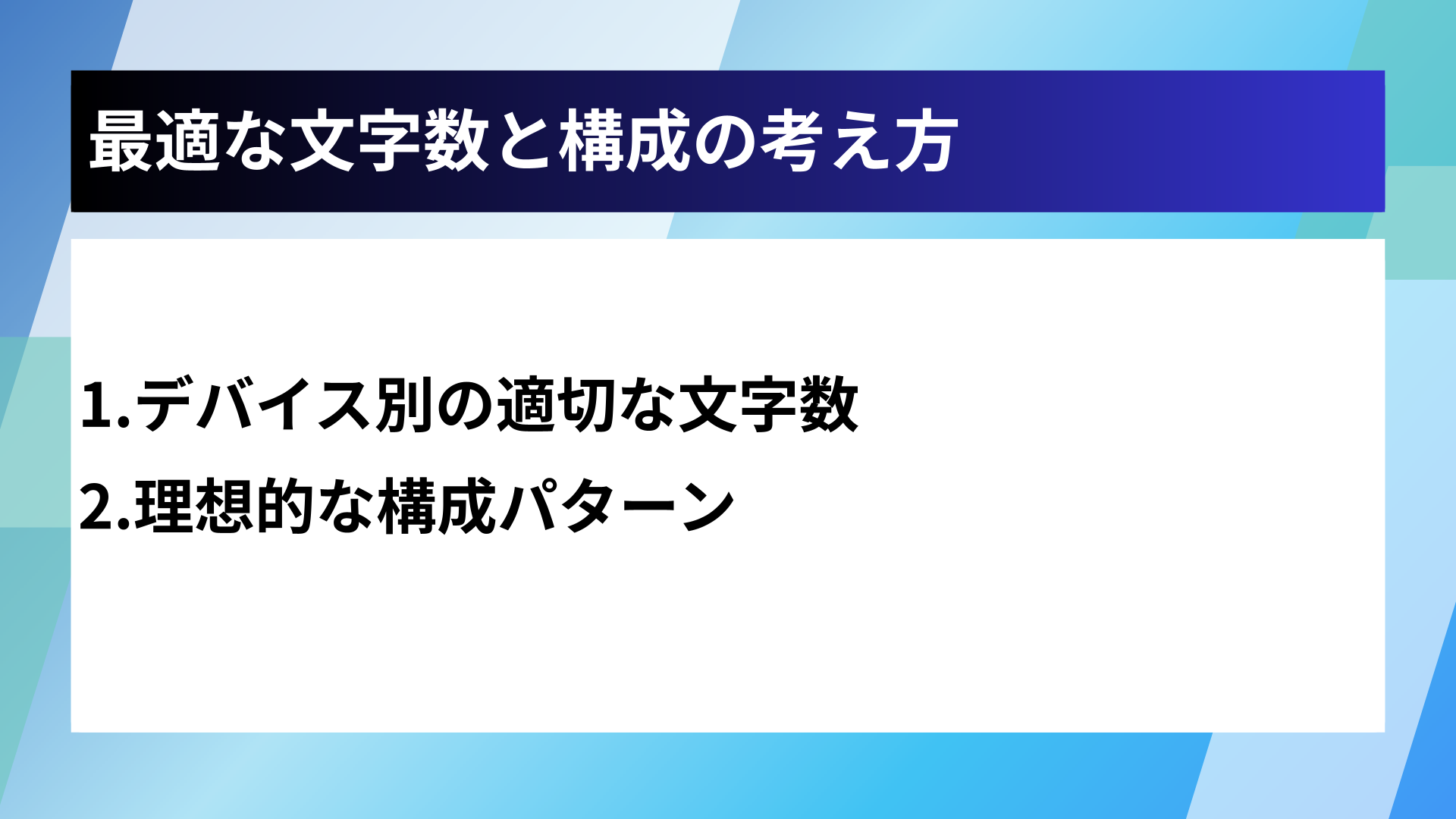 最適な文字数と構成の考え方

1.デバイス別の適切な文字数
2.理想的な構成パターン